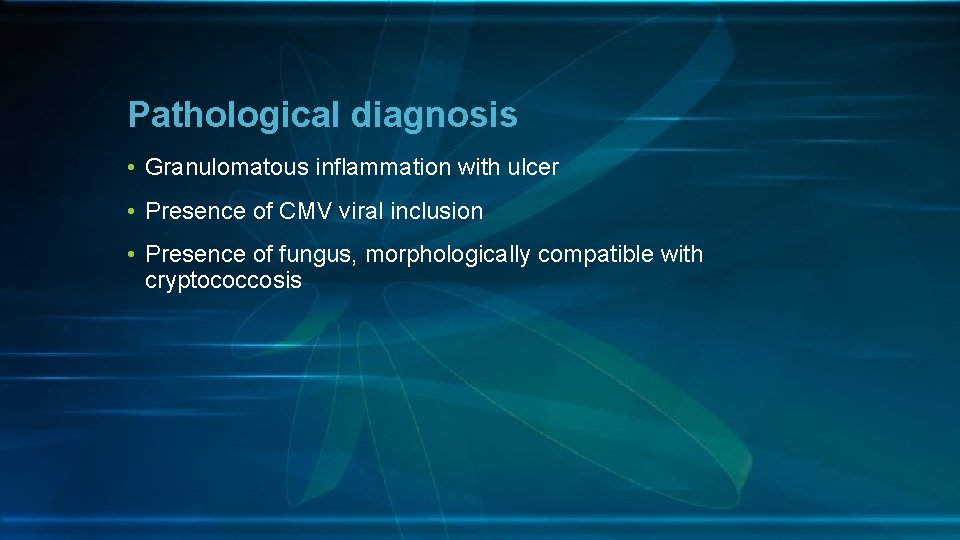 Pathological diagnosis

• Granulomatous inflammation with ulcer

• Presence of CMV viral inclusion

• Presence of fungus, morphologically compatible with cryptococcosis